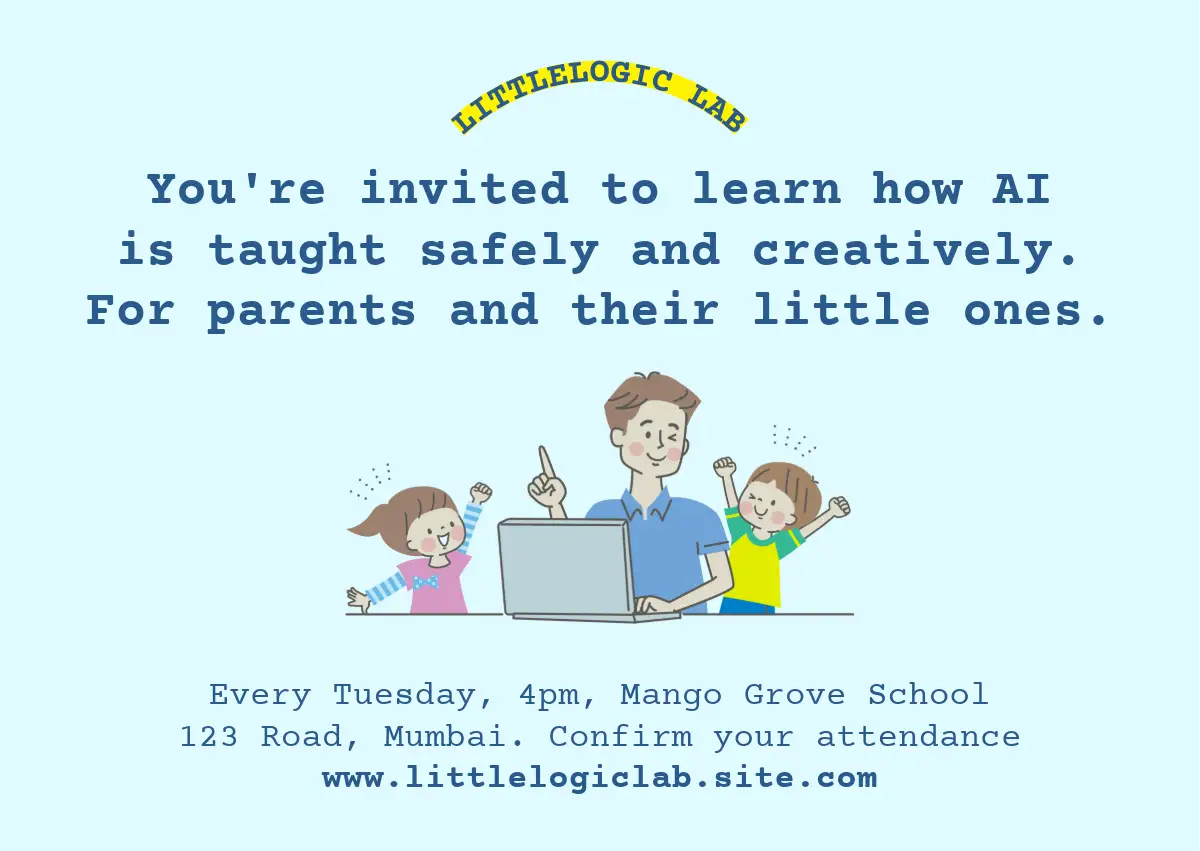 LITTLELOGIC LAB

You're invited to learn how AI is taught safely and creatively. For parents and their little ones.

Every Tuesday, 4pm, Mango Grove School 123 Road, Mumbai. Confirm your attendance
www.littlelogiclab.site.com